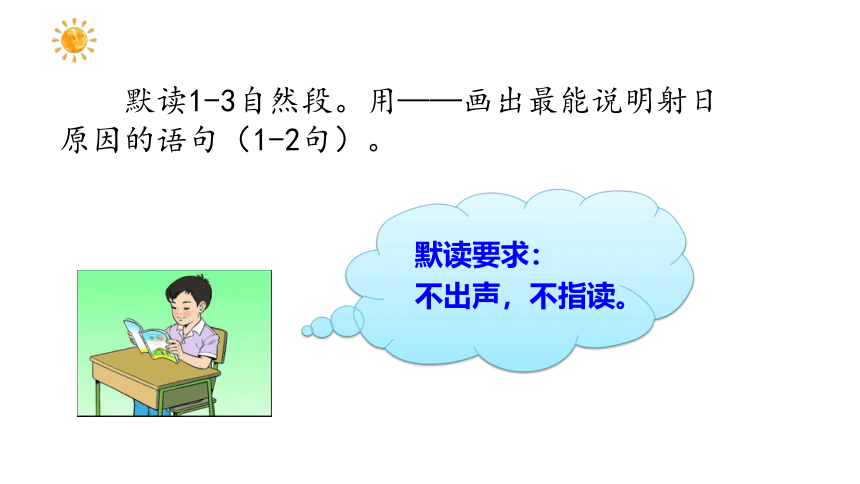 默读1-3自然段。用——画出最能说明射日原因的语句（1-2句）。

默读要求：
不出声，不指读。